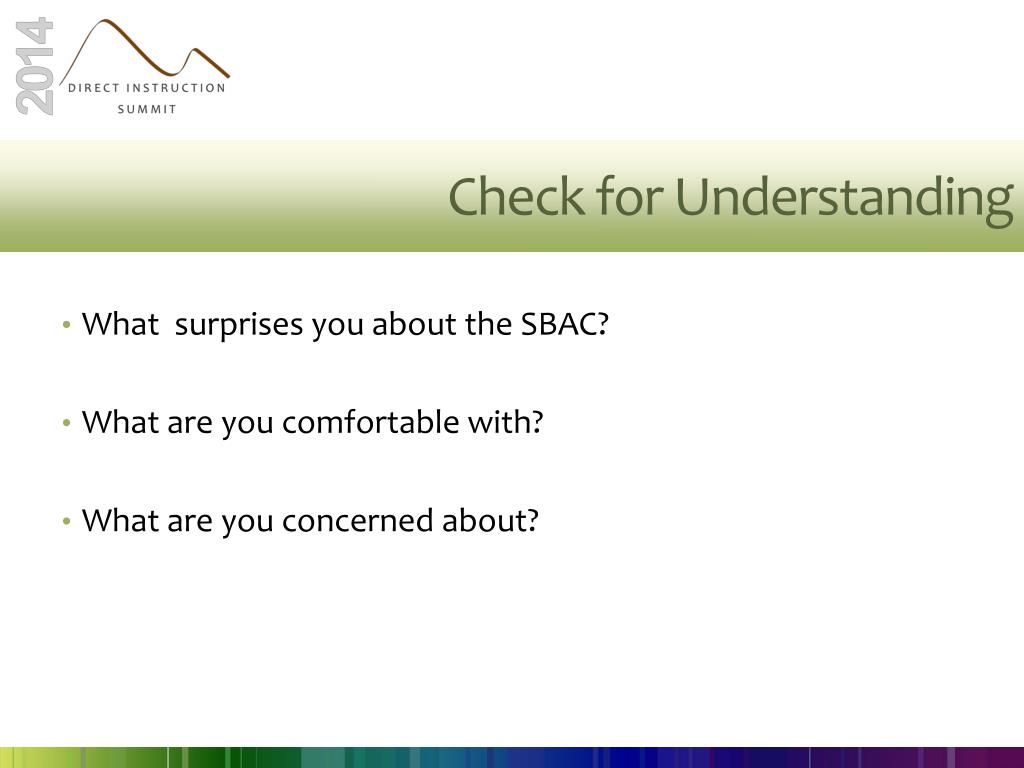 2014
DIRECT INSTRUCTION
SUMMIT

Check for Understanding

• What  surprises you about the SBAC?

• What are you comfortable with?

• What are you concerned about?